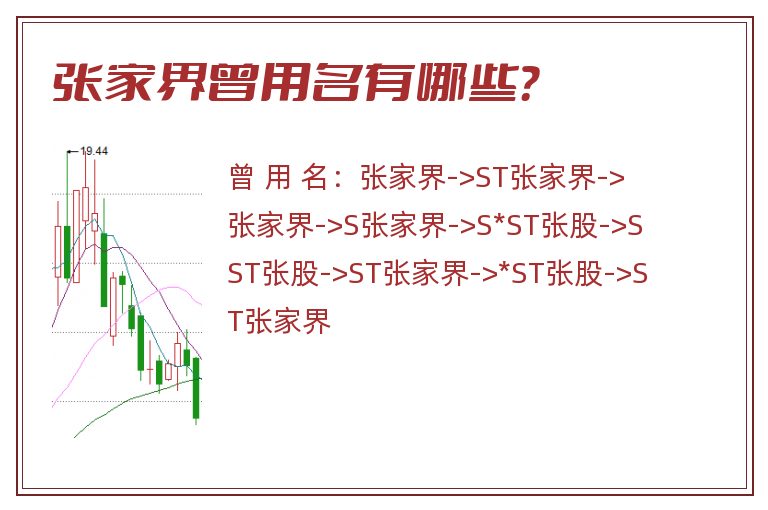 张家界曾用名有哪些?

19.44

曾 用 名：张家界->ST张家界->张家界->S张家界->S*ST张股->SST张股->ST张家界->*ST张股->ST张家界